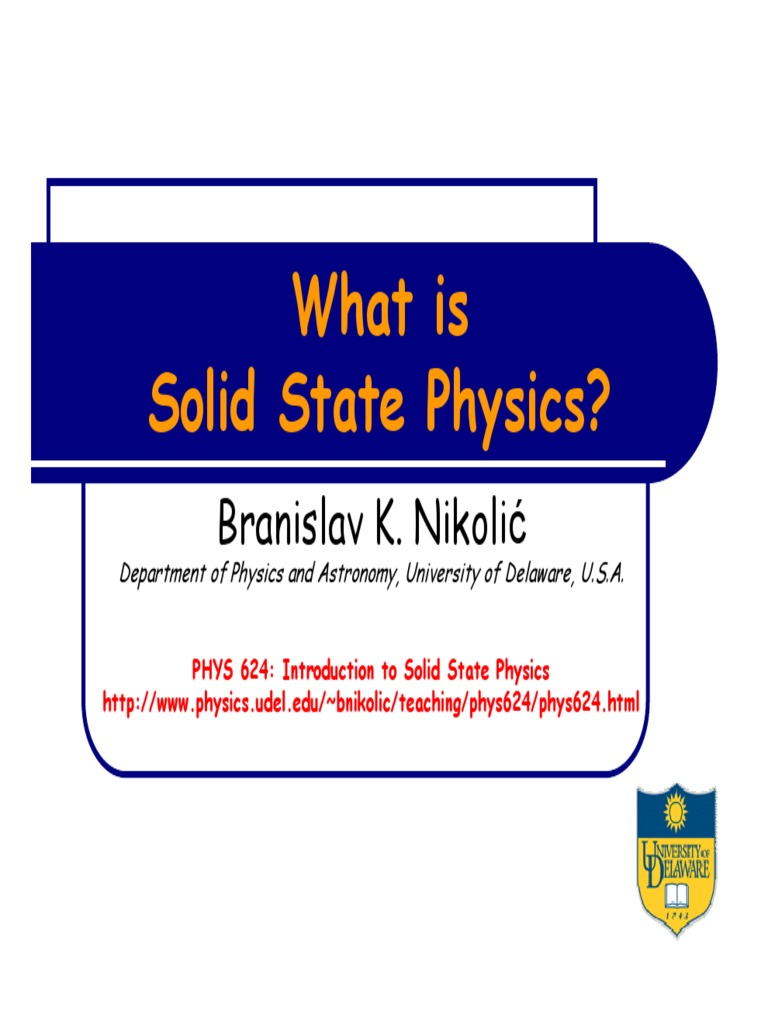 What is
Solid State Physics?

Branislav K. Nikolić

Department of Physics and Astronomy, University of Delaware, U.S.A.

PHYS 624: Introduction to Solid State Physics
http://www.physics.udel.edu/~bnikolic/teaching/phys624/phys624.html

UNIVERSITY OF DELAWARE
1743